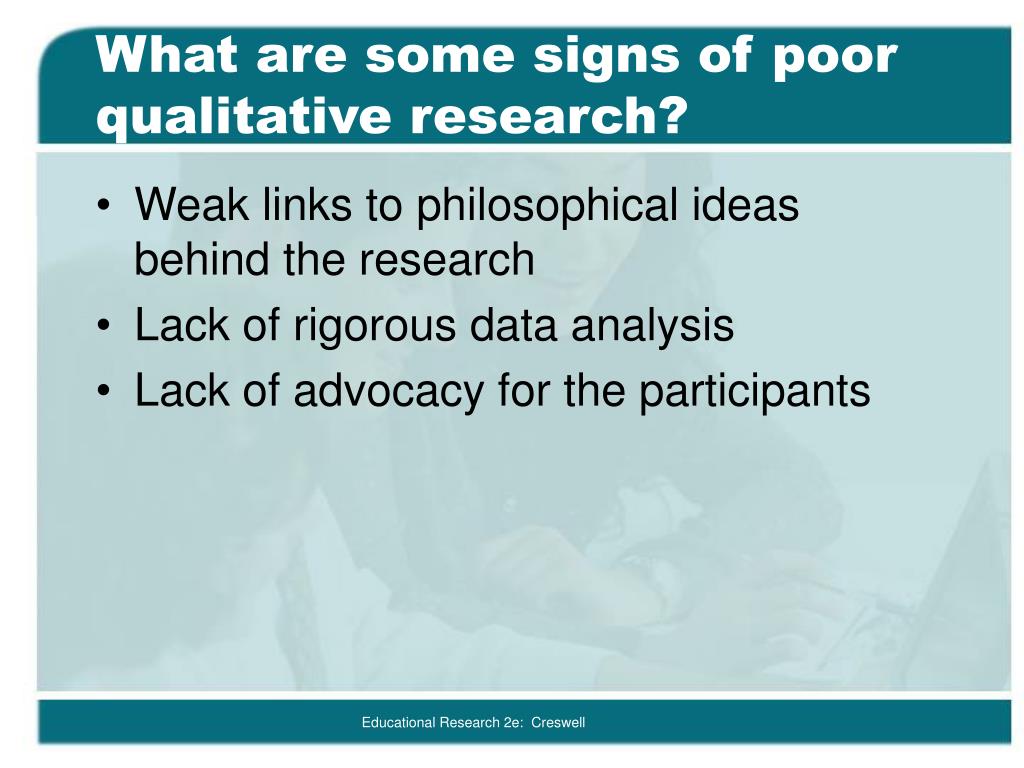 What are some signs of poor qualitative research?

• Weak links to philosophical ideas behind the research
• Lack of rigorous data analysis
• Lack of advocacy for the participants

Educational Research 2e: Creswell